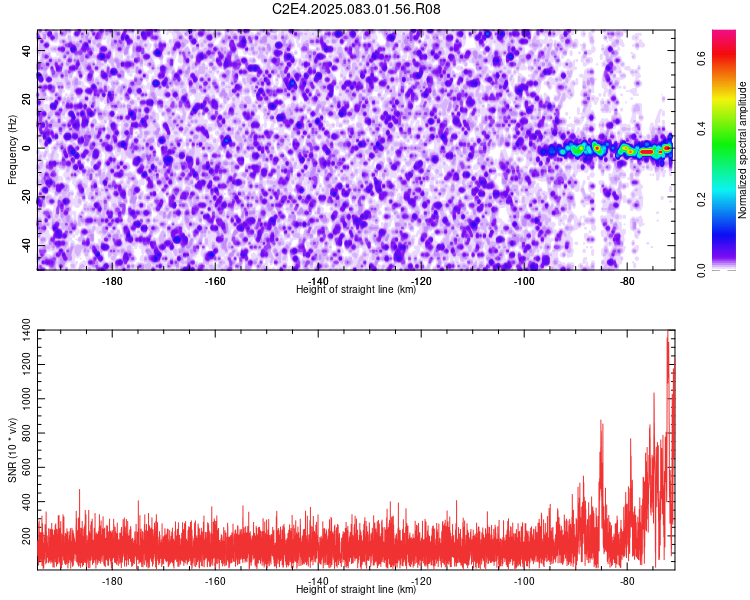 C2E4.2025.083.01.56.R08

Frequency (Hz)

40
20
0
-20
-40

-180
-160
-140
-120
-100
-80

Height of straight line (km)

Normalized spectral amplitude

0.0
0.2
0.4
0.6

SNR (10 * v/v)

1400
1200
1000
800
600
400
200

-180
-160
-140
-120
-100
-80

Height of straight line (km)